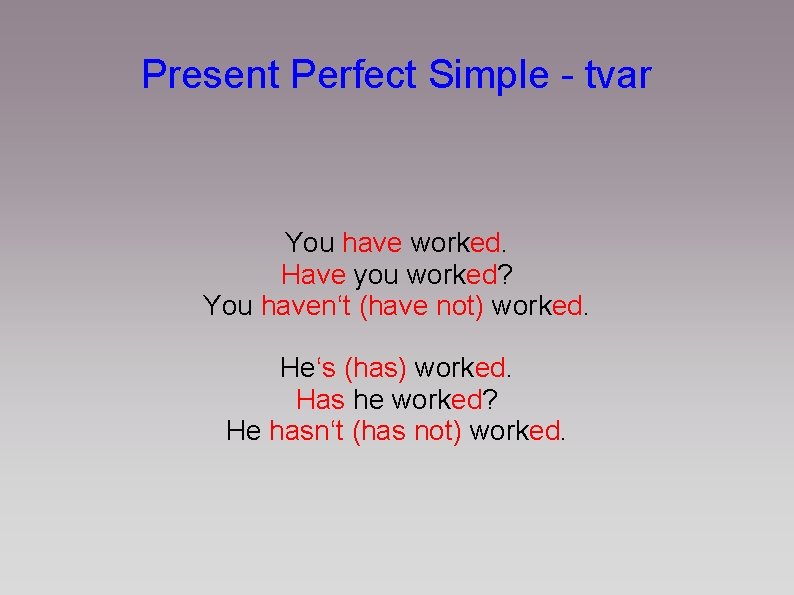 Present Perfect Simple - tvar

You have worked.
Have you worked?
You haven‘t (have not) worked.

He‘s (has) worked.
Has he worked?
He hasn‘t (has not) worked.